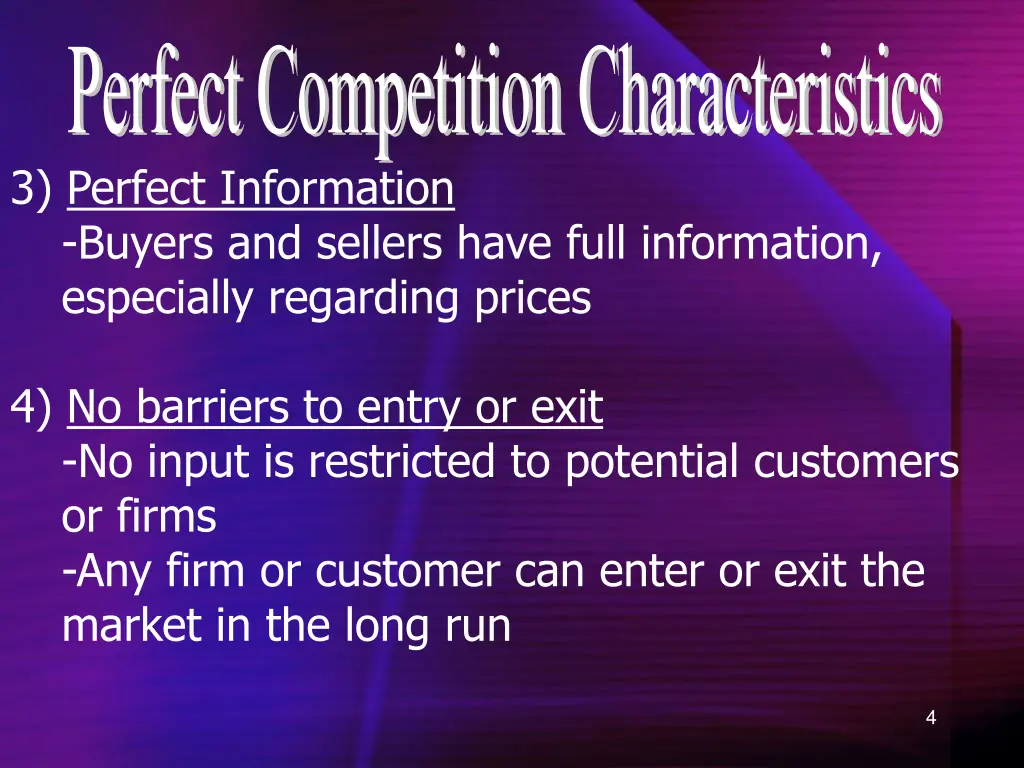 Perfect Competition Characteristics

3) Perfect Information
-Buyers and sellers have full information, especially regarding prices

4) No barriers to entry or exit
-No input is restricted to potential customers or firms
-Any firm or customer can enter or exit the market in the long run

4